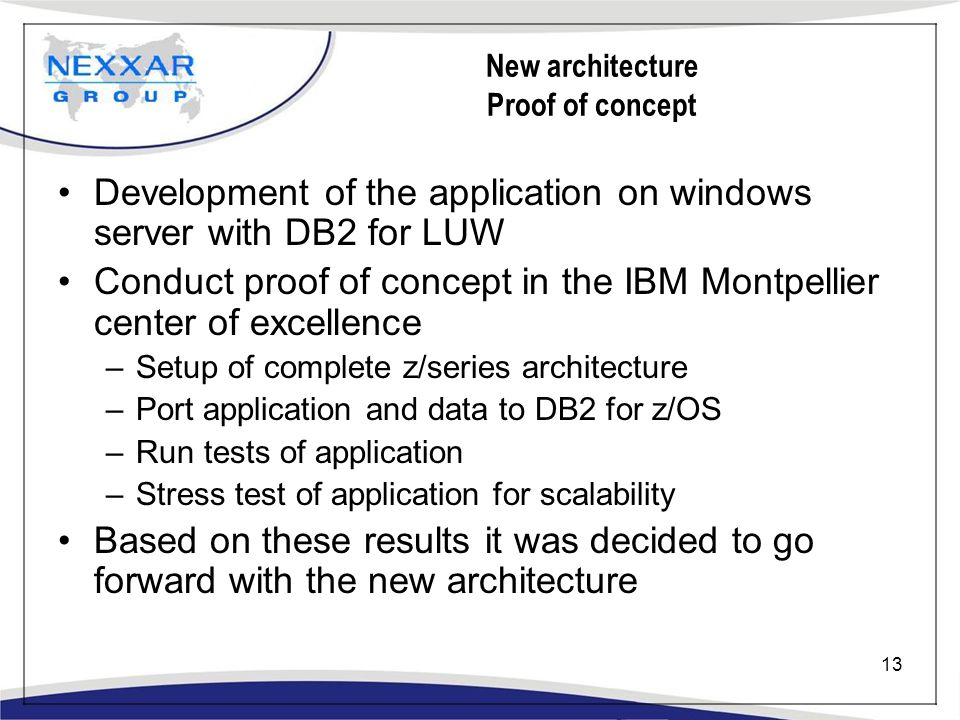 NEXXAR
GROUP

New architecture
Proof of concept

• Development of the application on windows server with DB2 for LUW
• Conduct proof of concept in the IBM Montpellier center of excellence
– Setup of complete z/series architecture
– Port application and data to DB2 for z/OS
– Run tests of application
– Stress test of application for scalability
• Based on these results it was decided to go forward with the new architecture

13